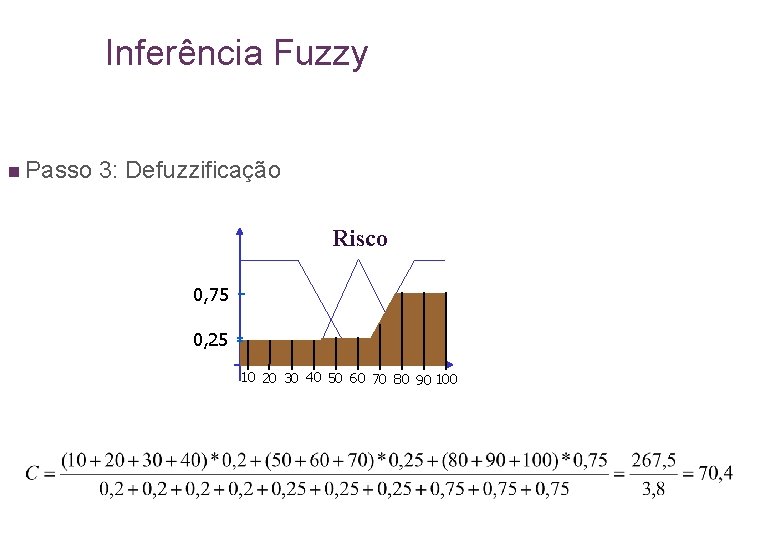 Inferência Fuzzy

Passo 3: Defuzzificação

Risco

0,75

0,25

10 20 30 40 50 60 70 80 90 100

$C = \frac{(10+20+30+40)*0,2+(50+60+70)*0,25+(80+90+100)*0,75}{0,2+0,2+0,2+0,2+0,25+0,25+0,25+0,75+0,75+0,75} = \frac{267,5}{3,8} = 70,4$